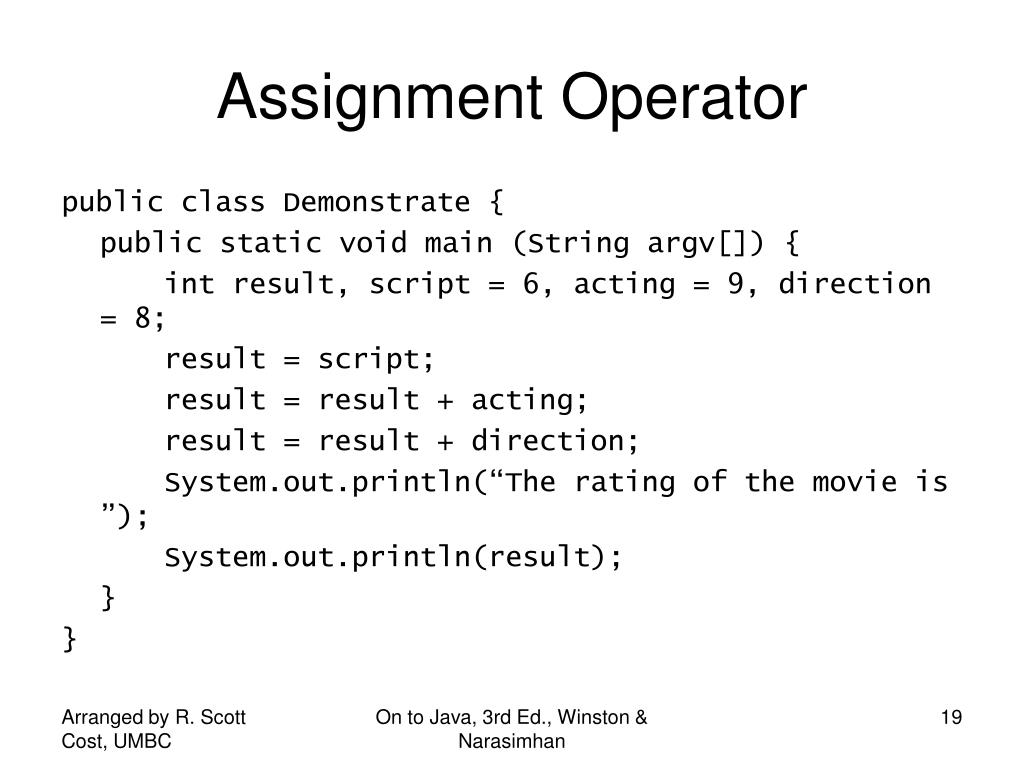 Assignment Operator

public class Demonstrate {
public static void main (String argv[]) {
int result, script = 6, acting = 9, direction = 8;
result = script;
result = result + acting;
result = result + direction;
System.out.println(“The rating of the movie is ”);
System.out.println(result);
}
}

Arranged by R. Scott Cost, UMBC

On to Java, 3rd Ed., Winston & Narasimhan

19